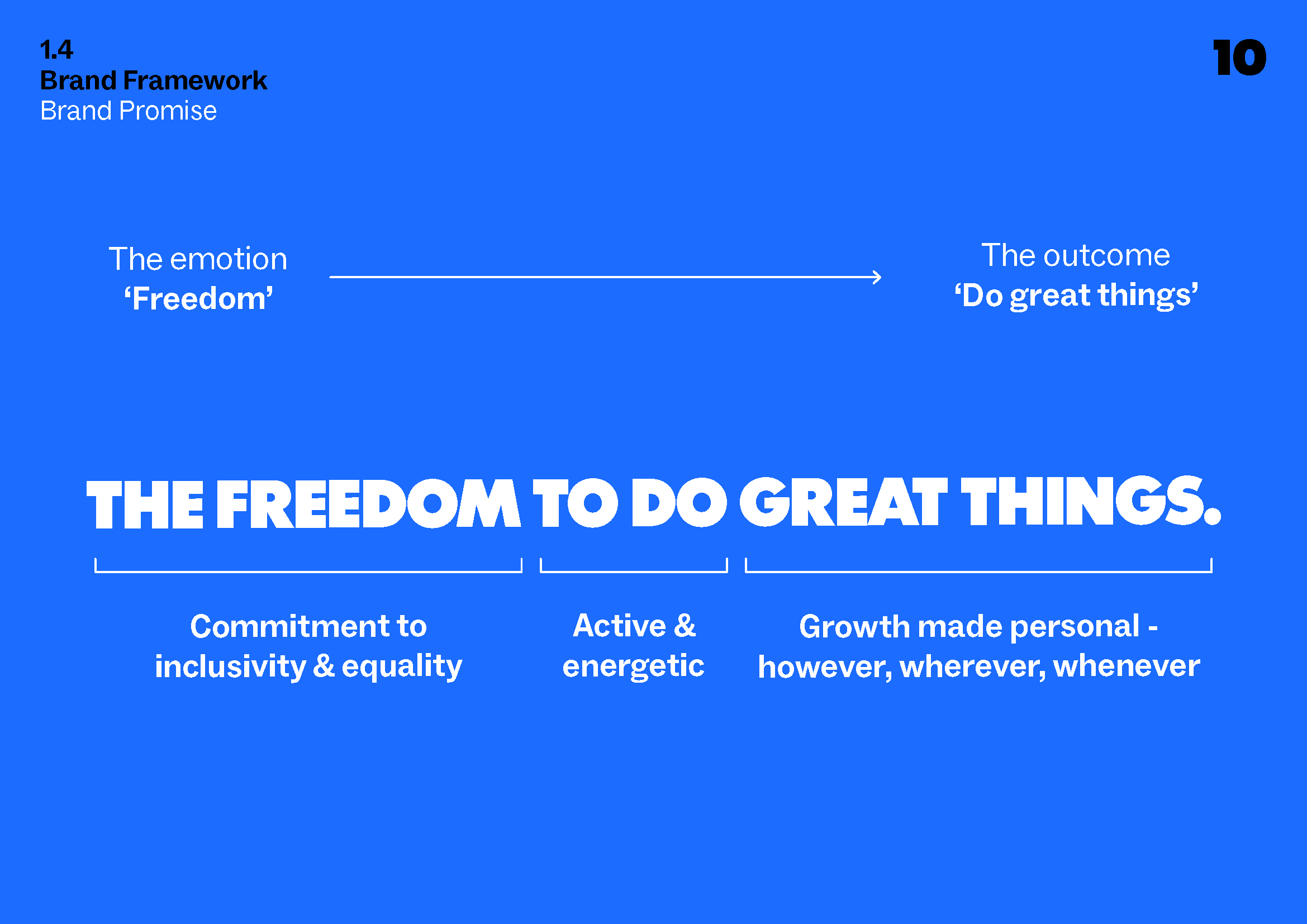 1.4
Brand Framework
Brand Promise

10

The emotion
‘Freedom’

The outcome
‘Do great things’

THE FREEDOM TO DO GREAT THINGS.

Commitment to inclusivity & equality

Active & energetic

Growth made personal - however, wherever, whenever